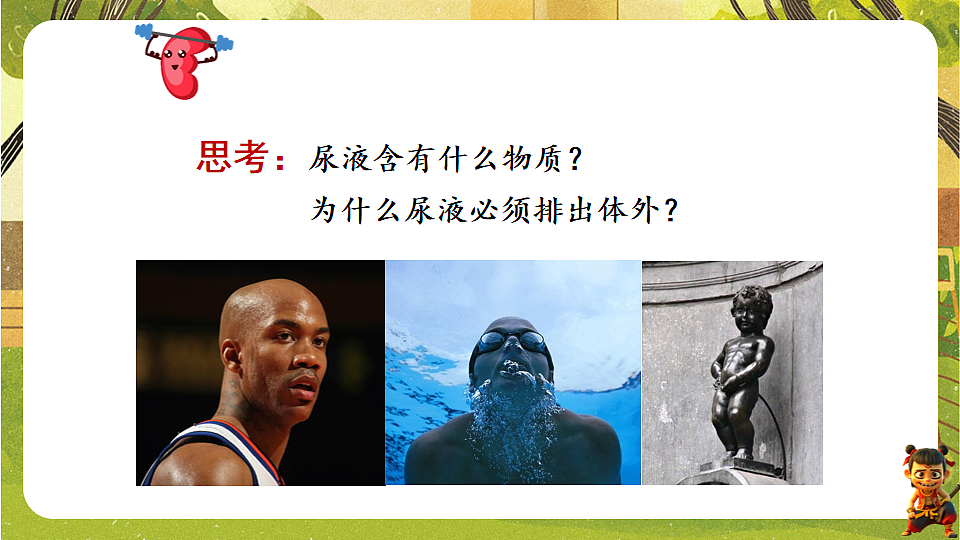 思考：尿液含有什么物质？
为什么尿液必须排出体外？